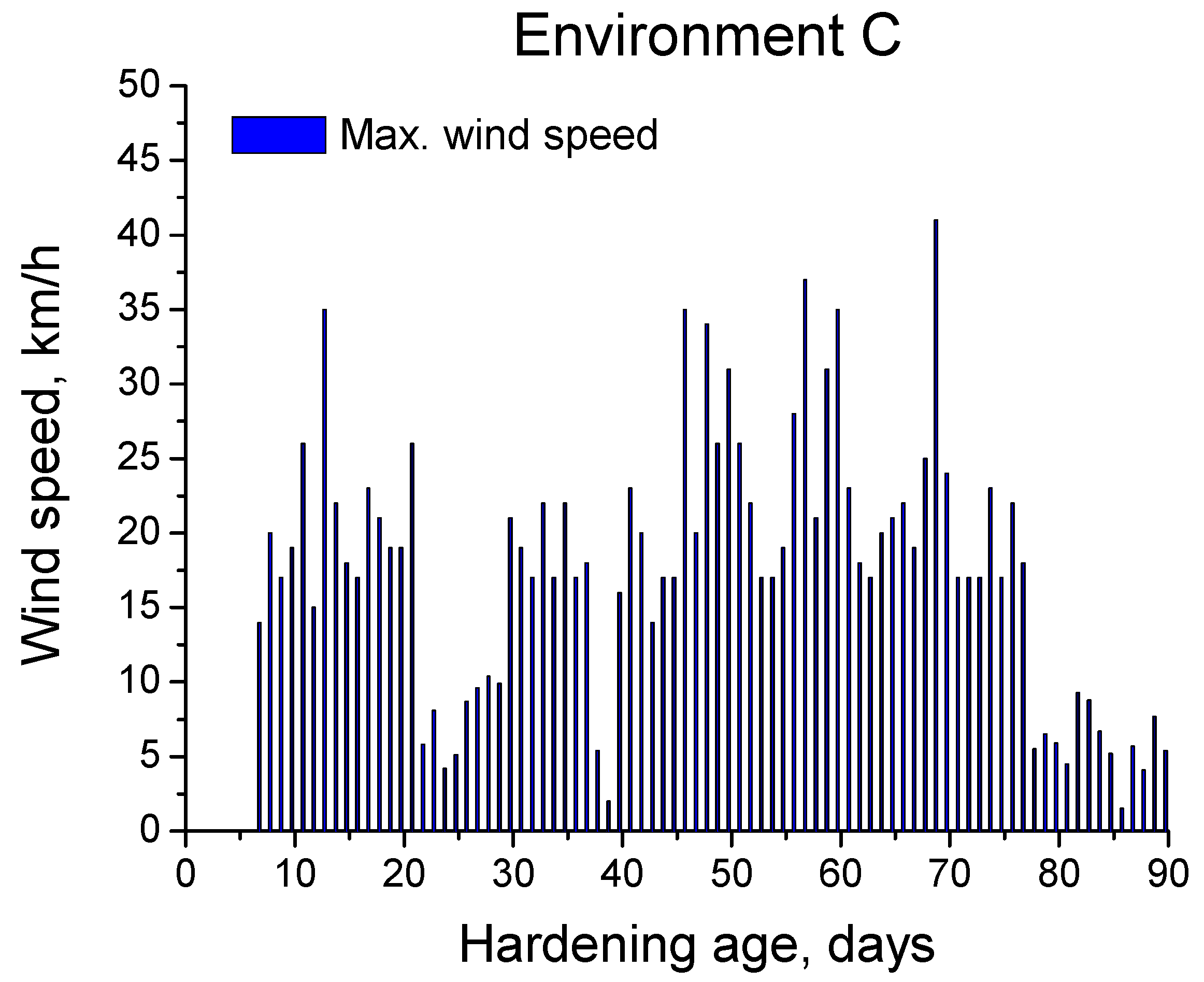 Environment C

Max. wind speed

Wind speed, km/h

50
45
40
35
30
25
20
15
10
5
0

0 10 20 30 40 50 60 70 80 90

Hardening age, days